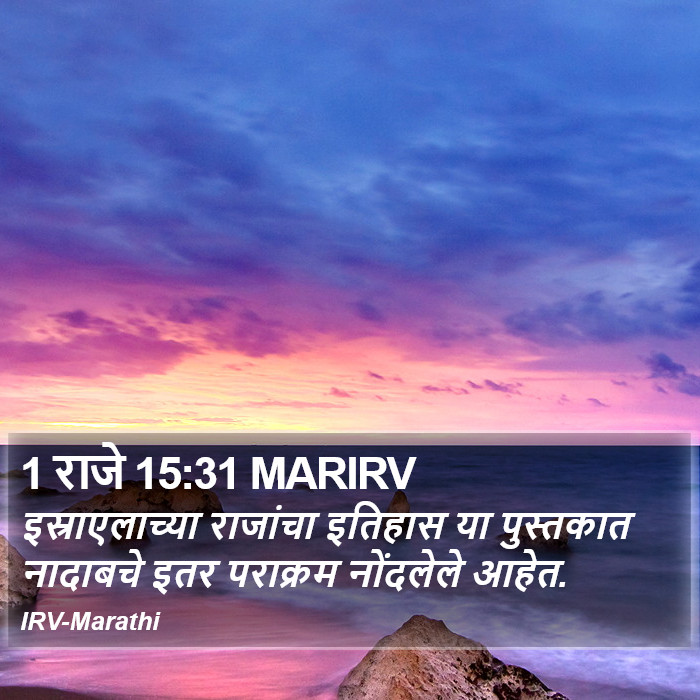 1 राजे 15:31 MARIRV

इस्राएलाच्या राजांचा इतिहास या पुस्तकात नादाबचे इतर पराक्रम नोंदलेले आहेत.

IRV-Marathi